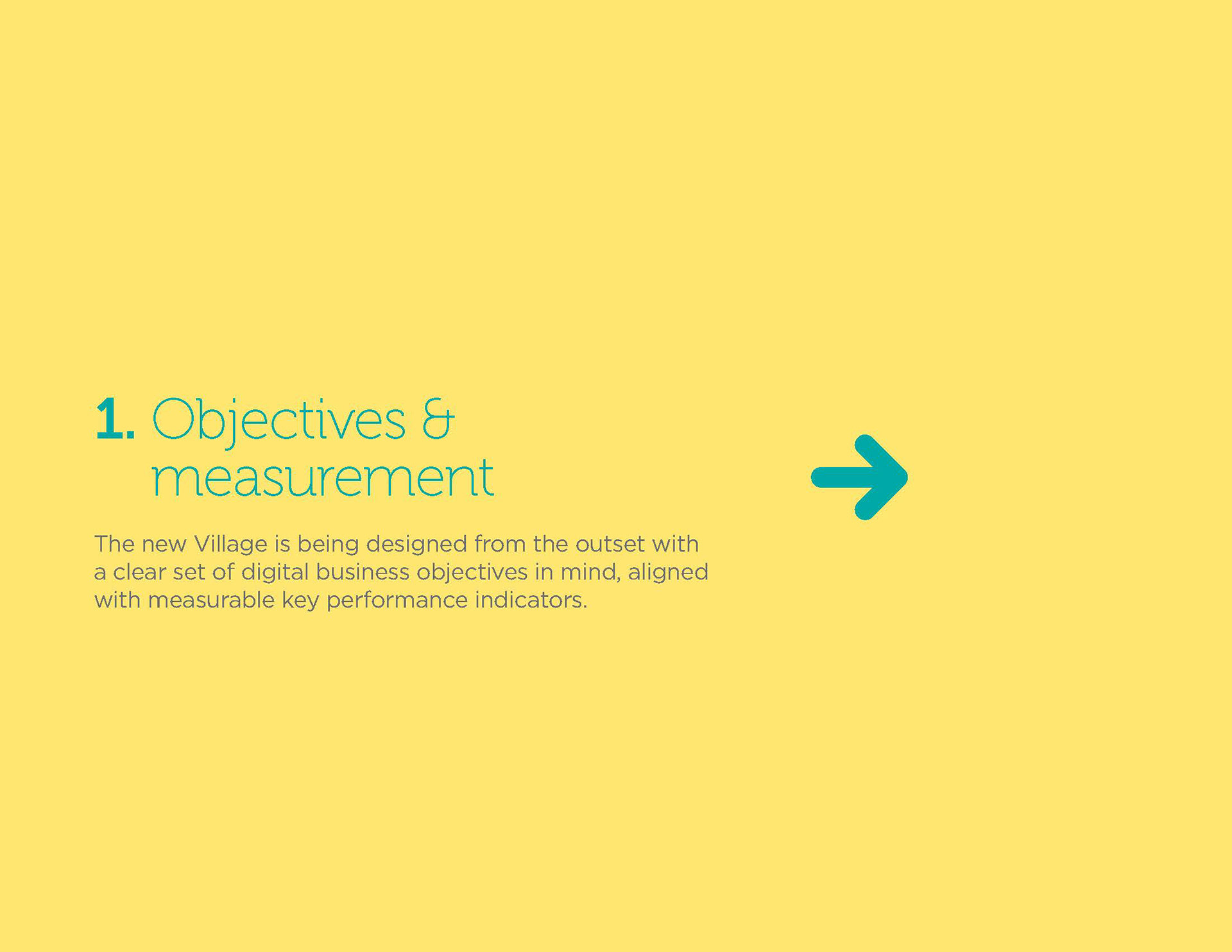 1. Objectives & measurement

The new Village is being designed from the outset with a clear set of digital business objectives in mind, aligned with measurable key performance indicators.